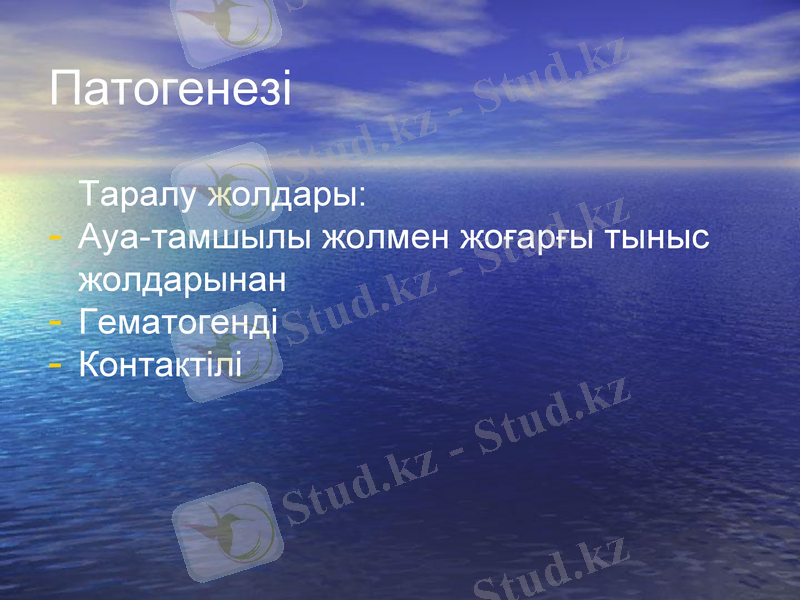 Патогенезі

Таралу жолдары:
- Ауа-тамшылы жолмен жоғарғы тыныс жолдарынан
- Гематогенді
- Контактілі

Stud.kz - Stud.kz
Stud.kz - Stud.kz
Stud.kz - Stud.kz
Stud.kz